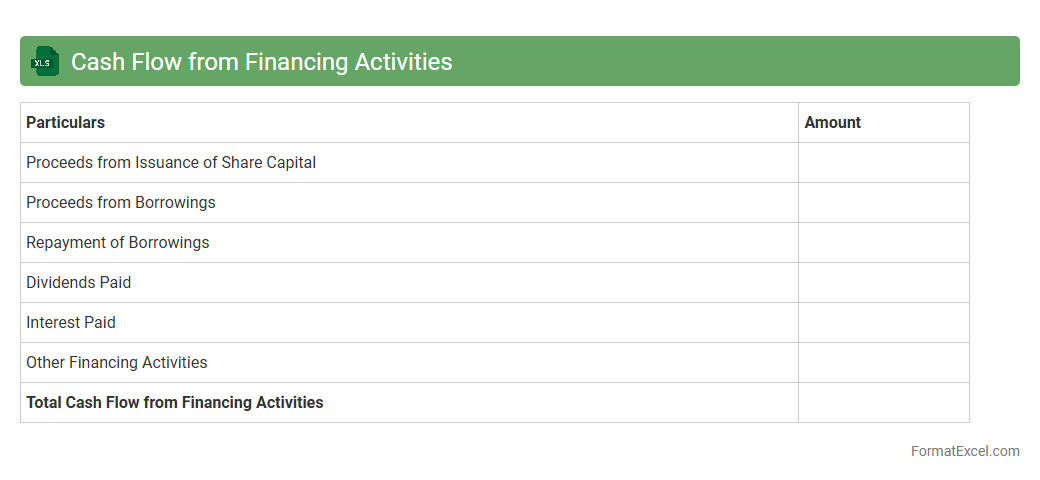 XLS Cash Flow from Financing Activities

| Particulars | Amount |
|---|---|
| Proceeds from Issuance of Share Capital | |
| Proceeds from Borrowings | |
| Repayment of Borrowings | |
| Dividends Paid | |
| Interest Paid | |
| Other Financing Activities | |
| **Total Cash Flow from Financing Activities** | |

FormatExcel.com